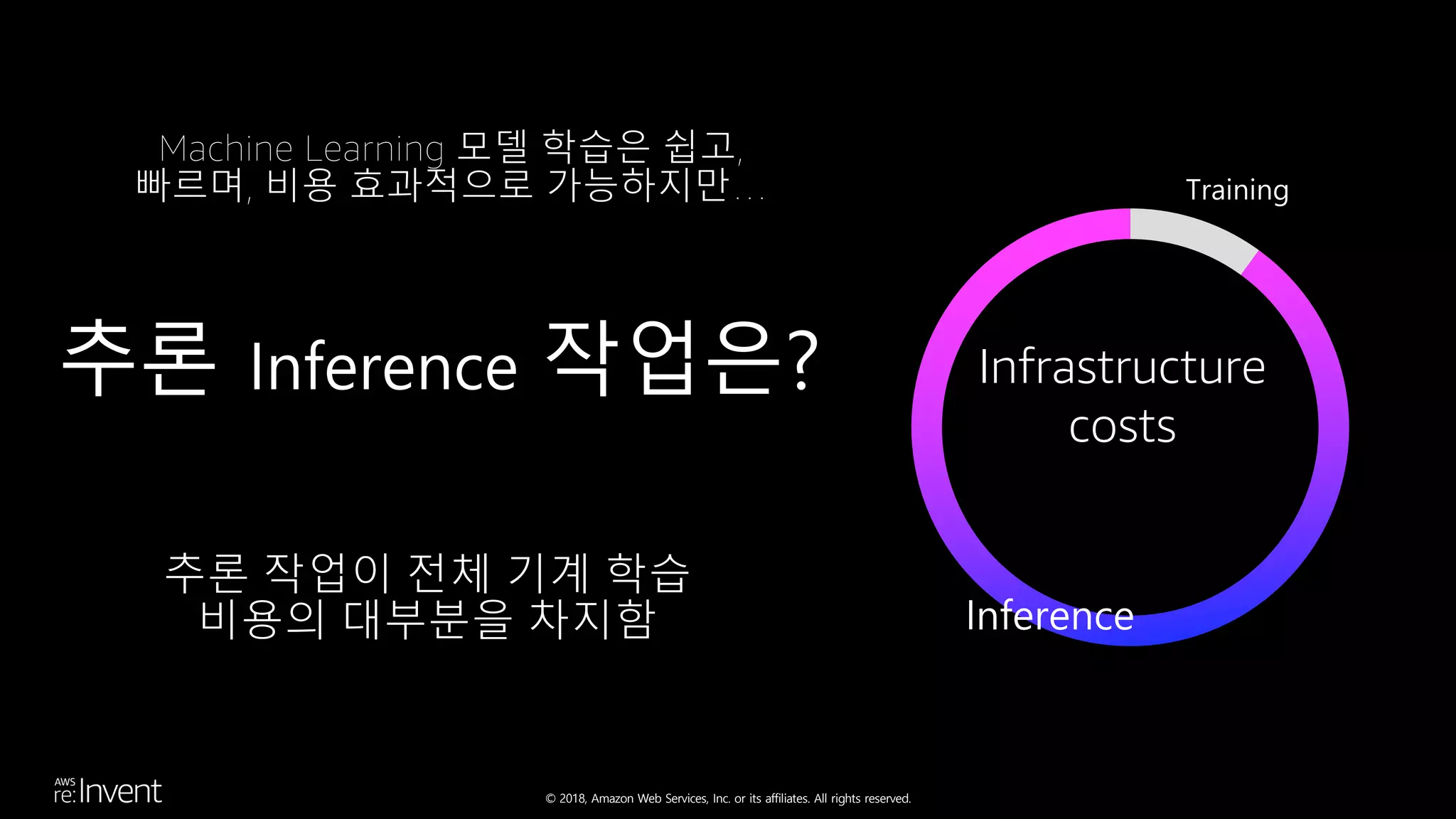 Machine Learning 모델 학습은 쉽고, 빠르며, 비용 효과적으로 가능하지만...

추론 Inference 작업은?

추론 작업이 전체 기계 학습 비용의 대부분을 차지함

Training

Infrastructure costs

Inference

AWS re:Invent

© 2018, Amazon Web Services, Inc. or its affiliates. All rights reserved.